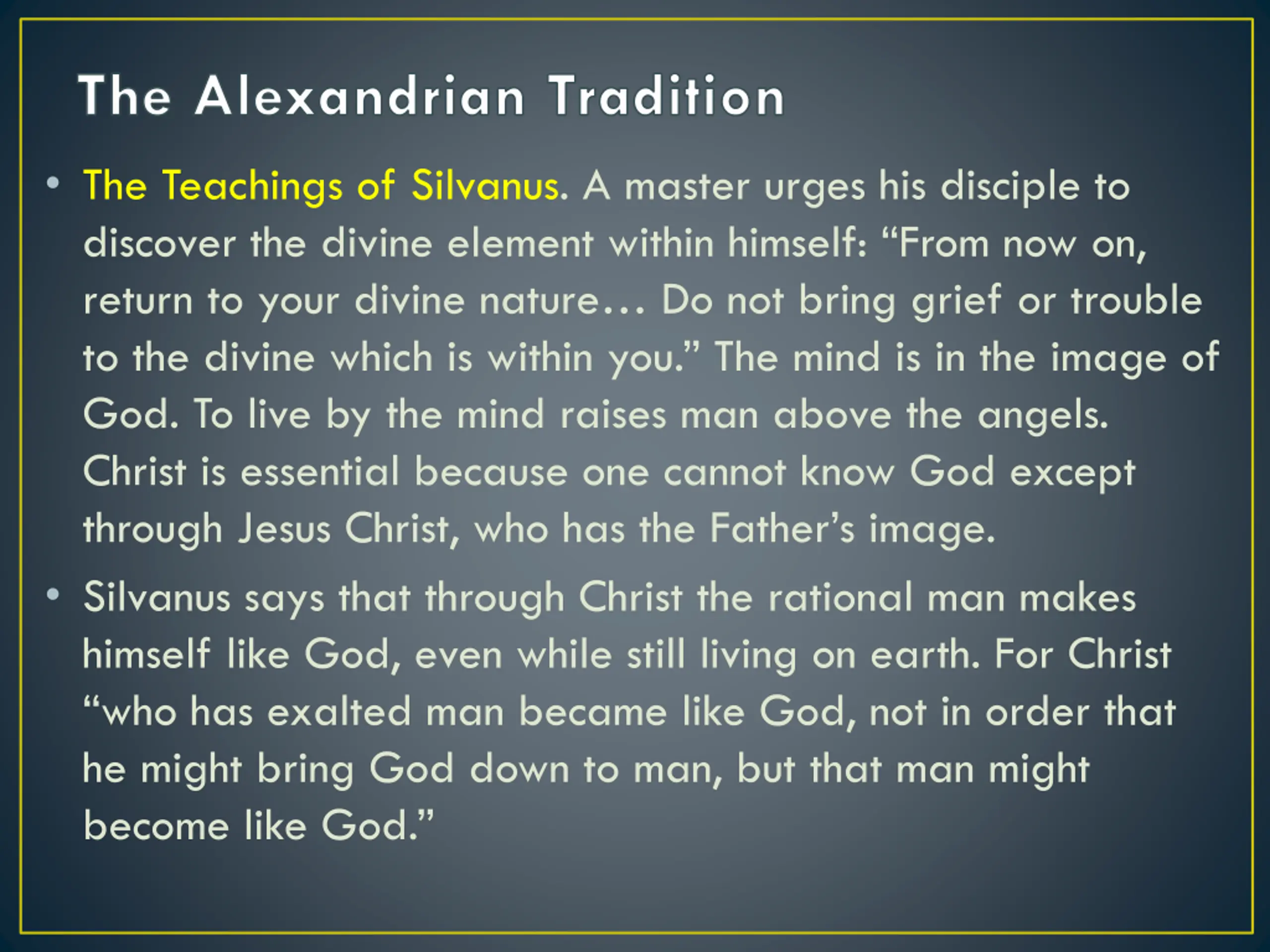 The Alexandrian Tradition

• The Teachings of Silvanus. A master urges his disciple to discover the divine element within himself: “From now on, return to your divine nature… Do not bring grief or trouble to the divine which is within you.” The mind is in the image of God. To live by the mind raises man above the angels. Christ is essential because one cannot know God except through Jesus Christ, who has the Father’s image.

• Silvanus says that through Christ the rational man makes himself like God, even while still living on earth. For Christ “who has exalted man became like God, not in order that he might bring God down to man, but that man might become like God.”